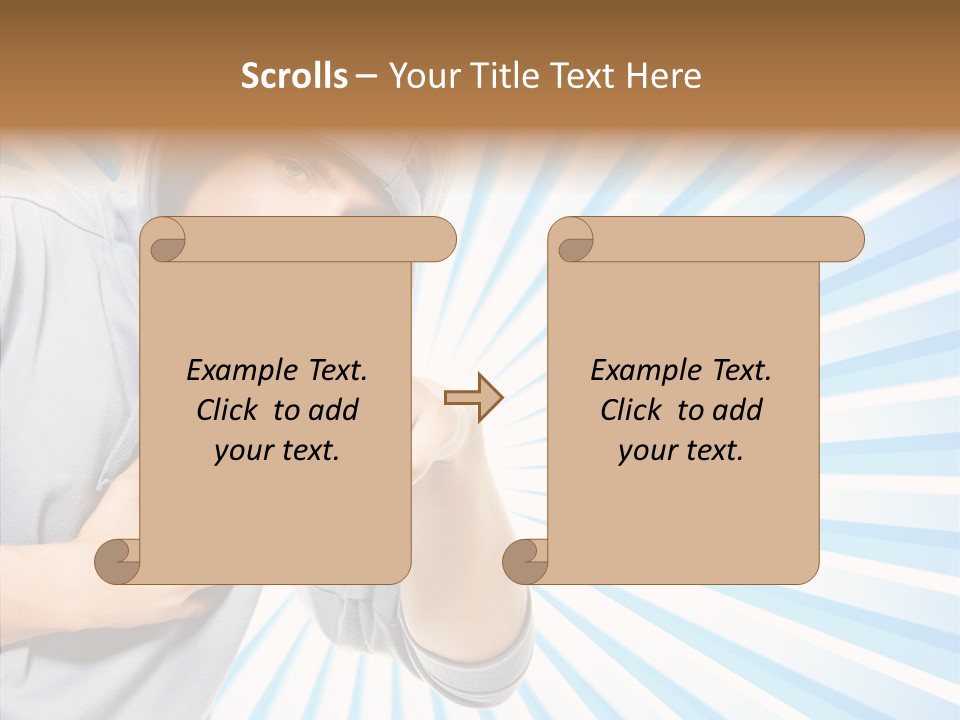 Scrolls – Your Title Text Here

Example Text. Click to add your text.

Example Text. Click to add your text.